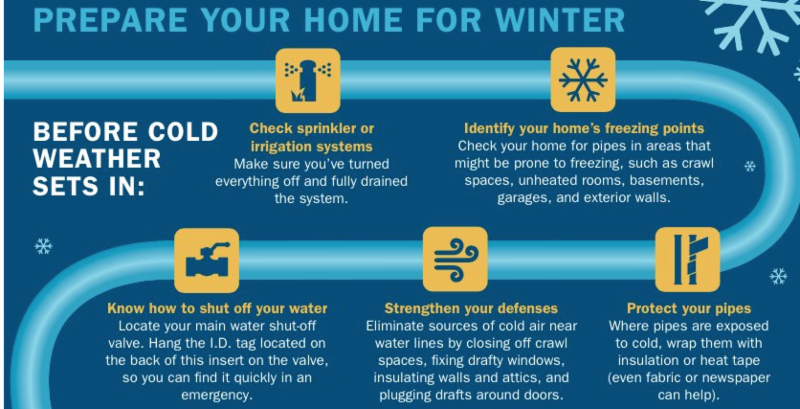 PREPARE YOUR HOME FOR WINTER

BEFORE COLD WEATHER SETS IN:

Check sprinkler or irrigation systems
Make sure you've turned everything off and fully drained the system.

Identify your home's freezing points
Check your home for pipes in areas that might be prone to freezing, such as crawl spaces, unheated rooms, basements, garages, and exterior walls.

Know how to shut off your water
Locate your main water shut-off valve. Hang the I.D. tag located on the back of this insert on the valve, so you can find it quickly in an emergency.

Strengthen your defenses
Eliminate sources of cold air near water lines by closing off crawl spaces, fixing drafty windows, insulating walls and attics, and plugging drafts around doors.

Protect your pipes
Where pipes are exposed to cold, wrap them with insulation or heat tape (even fabric or newspaper can help).